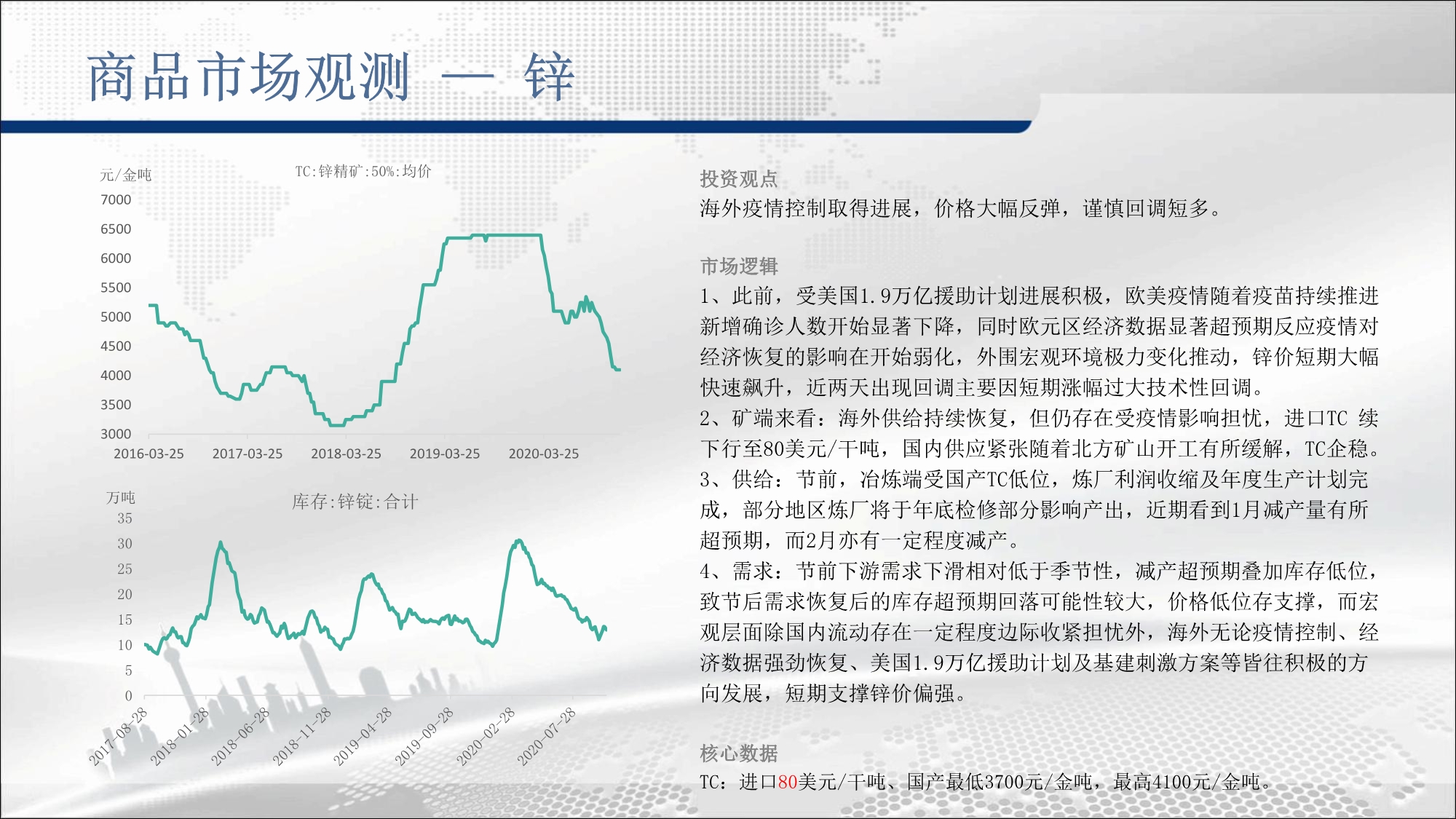 商品市场观测 — 锌

元/金吨
TC:锌精矿:50%:均价
7000
6500
6000
5500
5000
4500
4000
3500
3000
2016-03-25 2017-03-25 2018-03-25 2019-03-25 2020-03-25

万吨
库存:锌锭:合计
35
30
25
20
15
10
5
0
2017-08-28 2018-01-28 2018-06-28 2018-11-28 2019-04-28 2019-09-28 2020-02-28 2020-07-28

投资观点
海外疫情控制取得进展，价格大幅反弹，谨慎回调短多。

市场逻辑
1、此前，受美国1.9万亿援助计划进展积极，欧美疫情随着疫苗持续推进新增确诊人数开始显著下降，同时欧元区经济数据显著超预期反应疫情对经济恢复的影响在开始弱化，外围宏观环境极力变化推动，锌价短期大幅快速飙升，近两天出现回调主要因短期涨幅过大技术性回调。
2、矿端来看：海外供给持续恢复，但仍存在受疫情影响担忧，进口TC 续下行至80美元/干吨，国内供应紧张随着北方矿山开工有所缓解，TC企稳。
3、供给：节前，冶炼端受国产TC低位，炼厂利润收缩及年度生产计划完成，部分地区炼厂将于年底检修部分影响产出，近期看到1月减产量有所超预期，而2月亦有一定程度减产。
4、需求：节前下游需求下滑相对低于季节性，减产超预期叠加库存低位，致节后需求恢复后的库存超预期回落可能性较大，价格低位存支撑，而宏观层面除国内流动存在一定程度边际收紧担忧外，海外无论疫情控制、经济数据强劲恢复、美国1.9万亿援助计划及基建刺激方案等皆往积极的方向发展，短期支撑锌价偏强。

核心数据
TC：进口80美元/干吨、国产最低3700元/金吨，最高4100元/金吨。